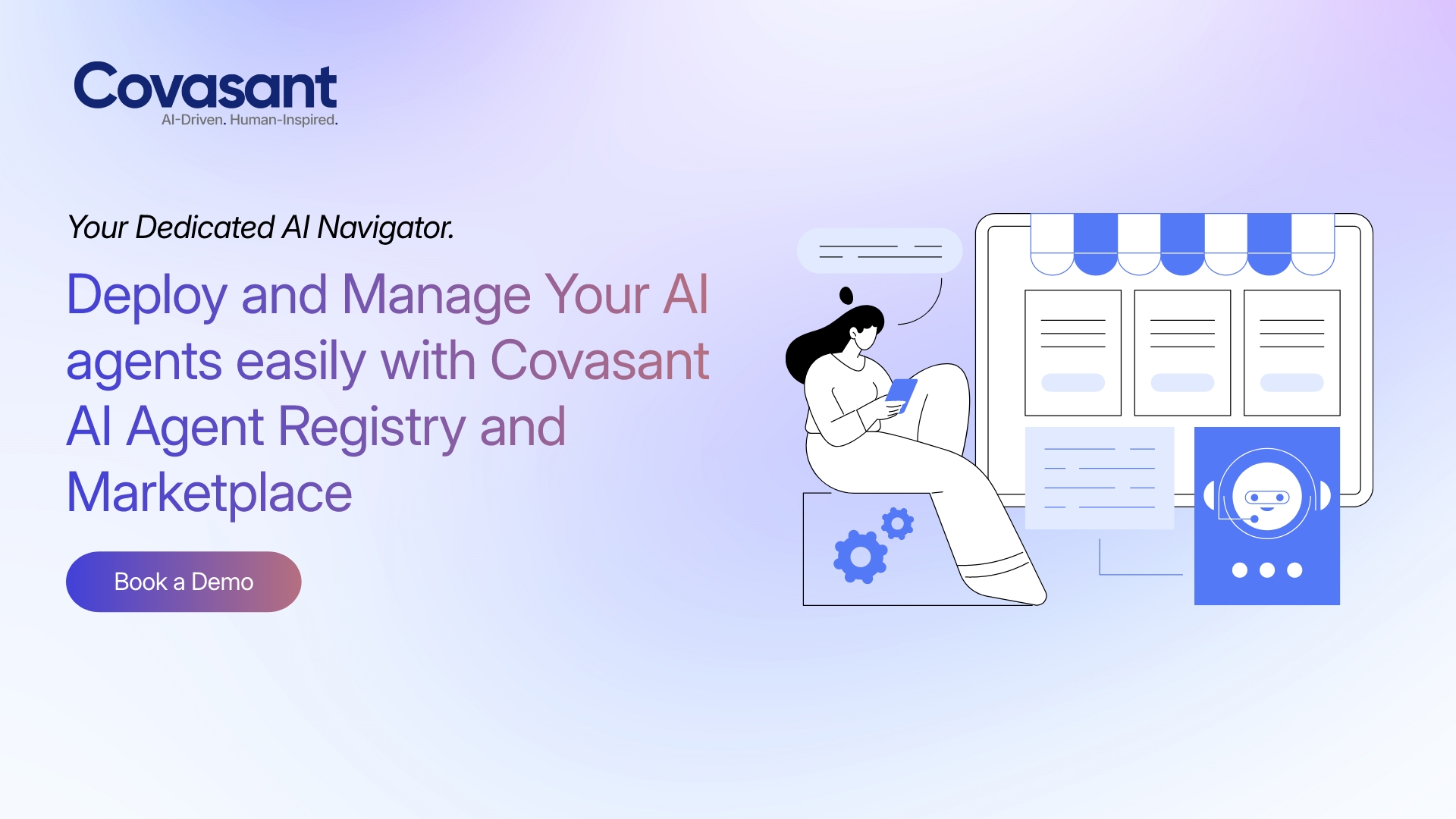 Covasant
AI-Driven. Human-Inspired.

Your Dedicated AI Navigator.

Deploy and Manage Your AI agents easily with Covasant AI Agent Registry and Marketplace

Book a Demo